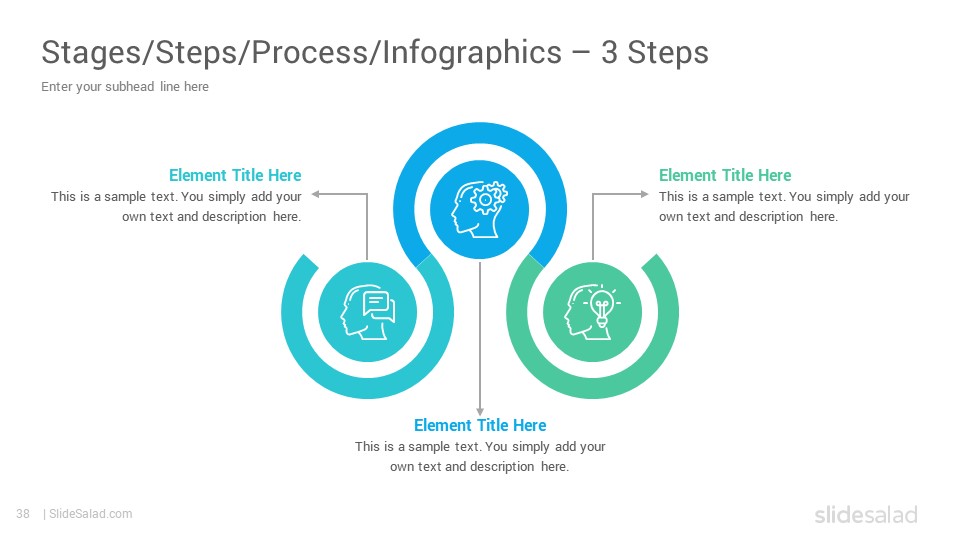 Stages/Steps/Process/Infographics – 3 Steps
Enter your subhead line here

Element Title Here
This is a sample text. You simply add your own text and description here.

Element Title Here
This is a sample text. You simply add your own text and description here.

Element Title Here
This is a sample text. You simply add your own text and description here.

38 | SlideSalad.com

slidesalad